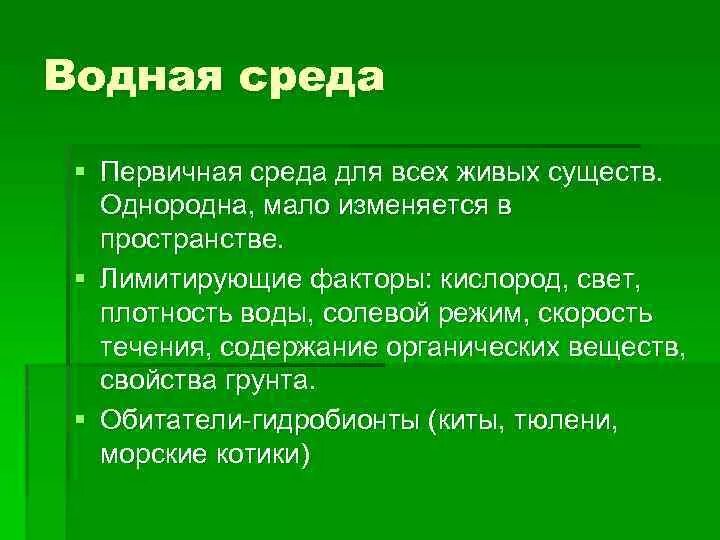 Водная среда

▪ Первичная среда для всех живых существ. Однородна, мало изменяется в пространстве.

▪ Лимитирующие факторы: кислород, свет, плотность воды, солевой режим, скорость течения, содержание органических веществ, свойства грунта.

▪ Обитатели-гидробионты (киты, тюлени, морские котики)